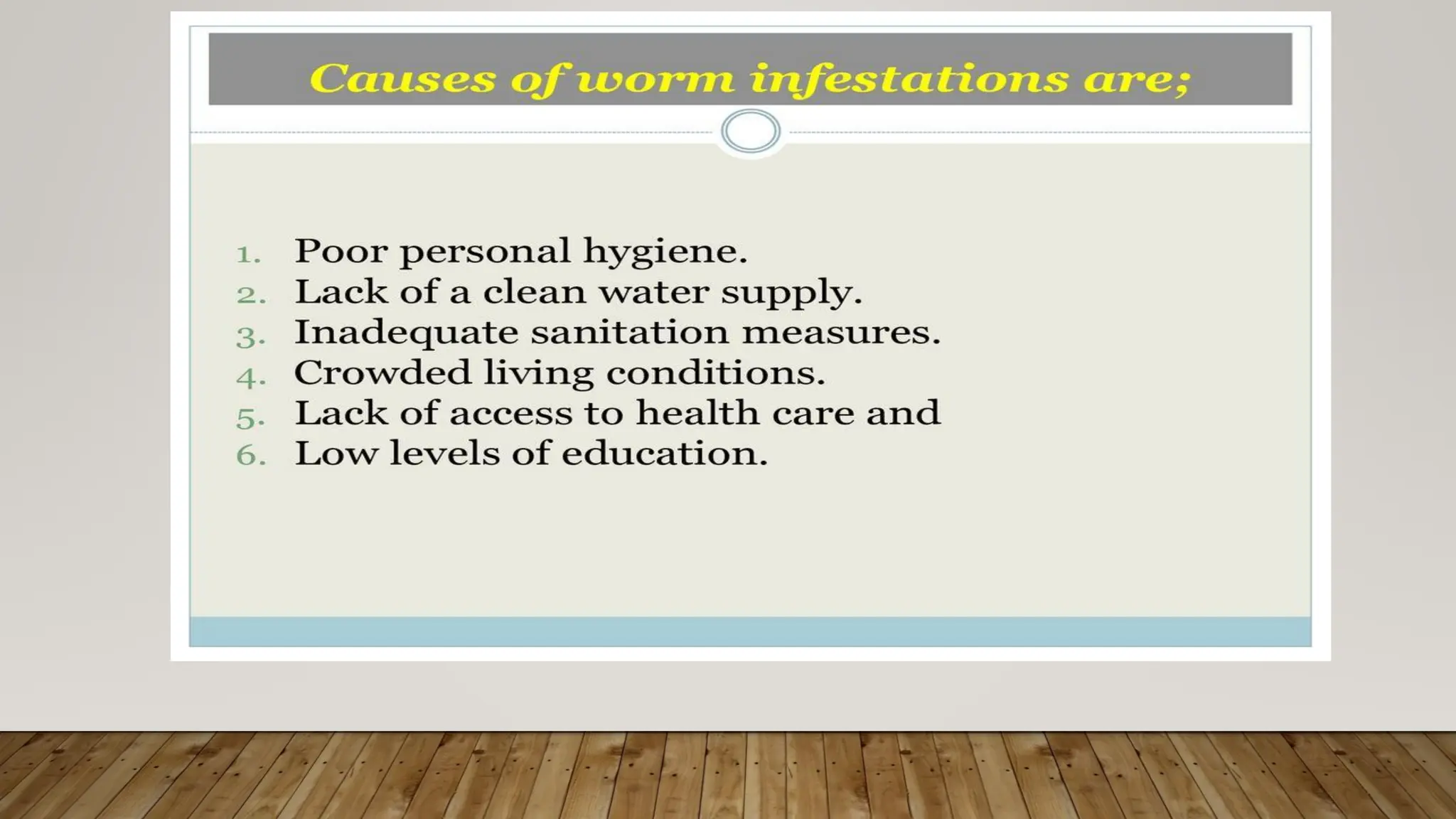 Causes of worm infestations are;

1. Poor personal hygiene.
2. Lack of a clean water supply.
3. Inadequate sanitation measures.
4. Crowded living conditions.
5. Lack of access to health care and
6. Low levels of education.